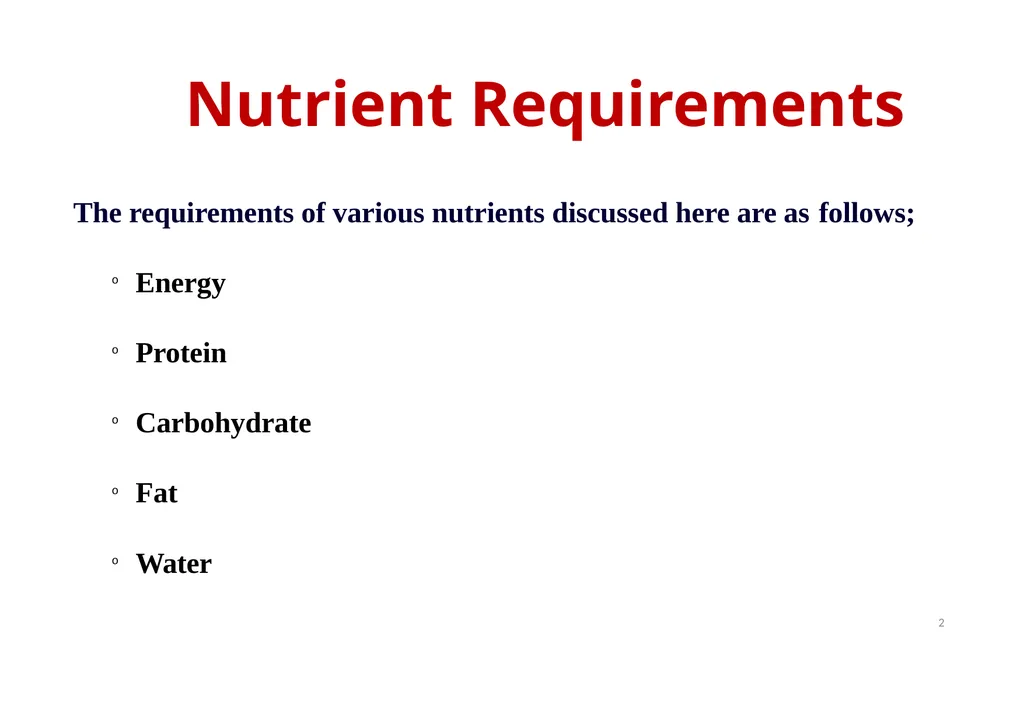 Nutrient Requirements

The requirements of various nutrients discussed here are as follows;

◦ Energy

◦ Protein

◦ Carbohydrate

◦ Fat

◦ Water

2